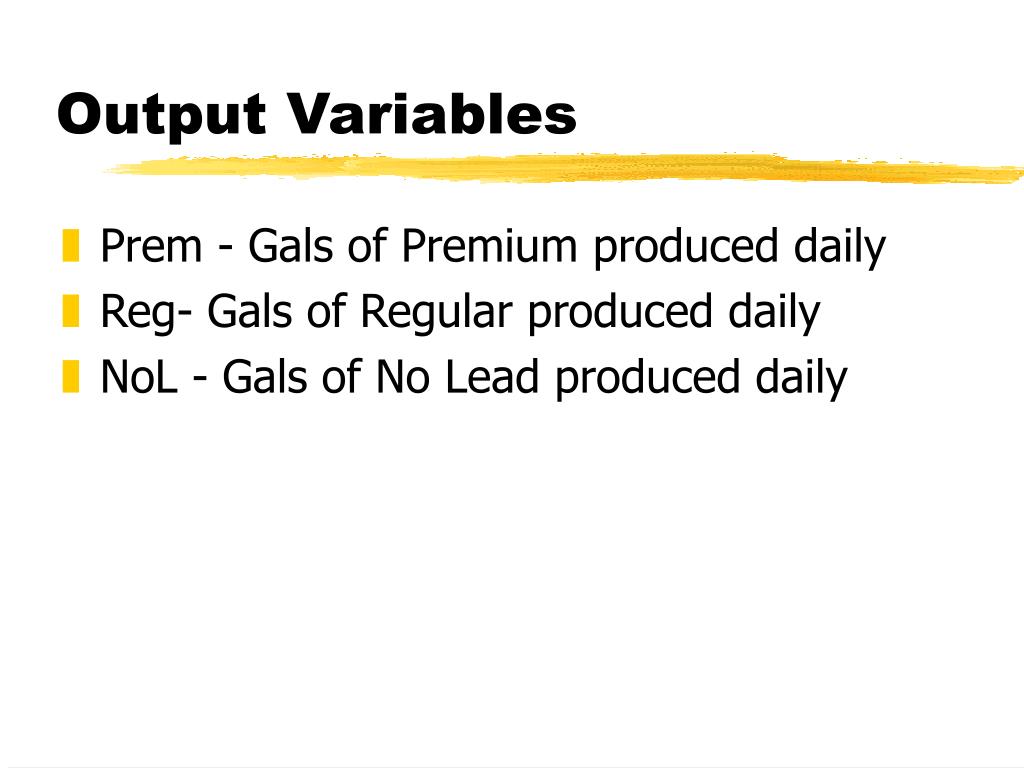 Output Variables

Prem - Gals of Premium produced daily
Reg- Gals of Regular produced daily
NoL - Gals of No Lead produced daily